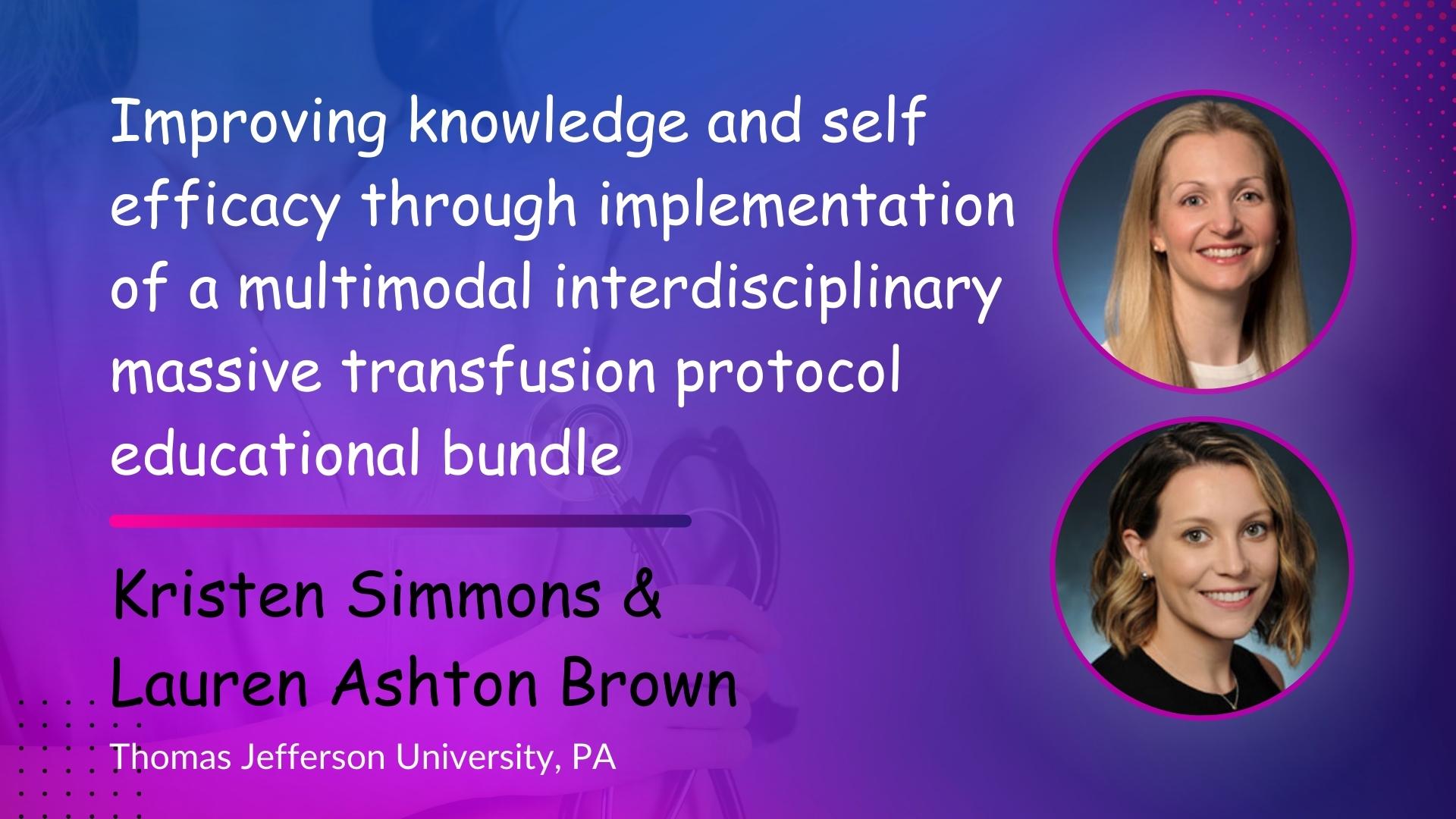 Improving knowledge and self efficacy through implementation of a multimodal interdisciplinary massive transfusion protocol educational bundle

Kristen Simmons & Lauren Ashton Brown

Thomas Jefferson University, PA